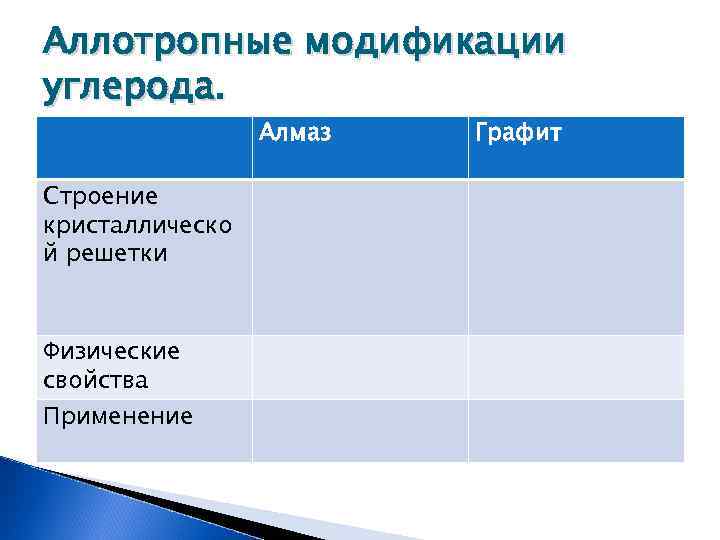 Аллотропные модификации углерода.

| | Алмаз | Графит |
|---|---|---|
| Строение кристаллической решетки | | |
| Физические свойства | | |
| Применение | | |